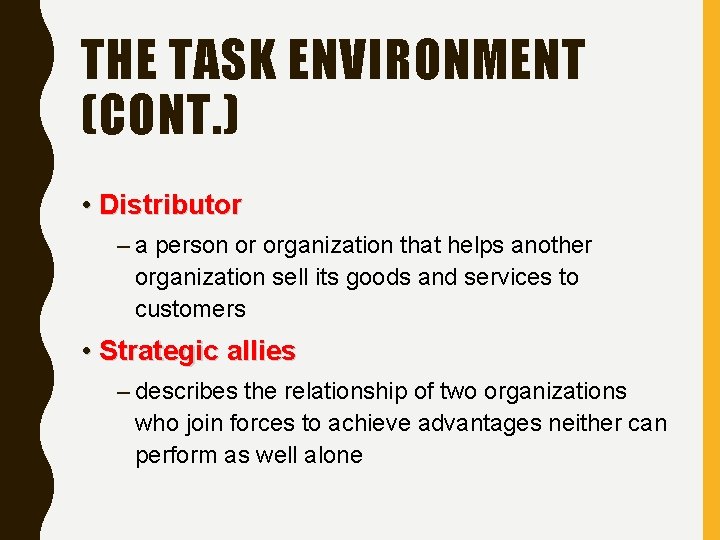 THE TASK ENVIRONMENT (CONT.)

• Distributor

– a person or organization that helps another organization sell its goods and services to customers

• Strategic allies

– describes the relationship of two organizations who join forces to achieve advantages neither can perform as well alone